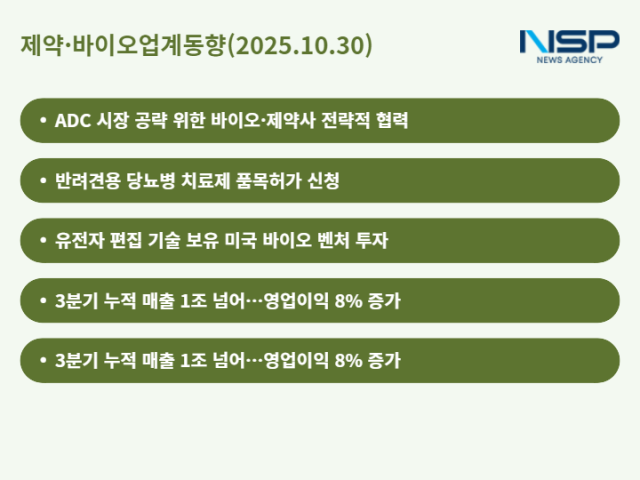 제약·바이오업계동향(2025.10.30)

NSP
NEWS AGENCY

• ADC 시장 공략 위한 바이오·제약사 전략적 협력

• 반려견용 당뇨병 치료제 품목허가 신청

• 유전자 편집 기술 보유 미국 바이오 벤처 투자

• 3분기 누적 매출 1조 넘어…영업이익 8% 증가

• 3분기 누적 매출 1조 넘어…영업이익 8% 증가